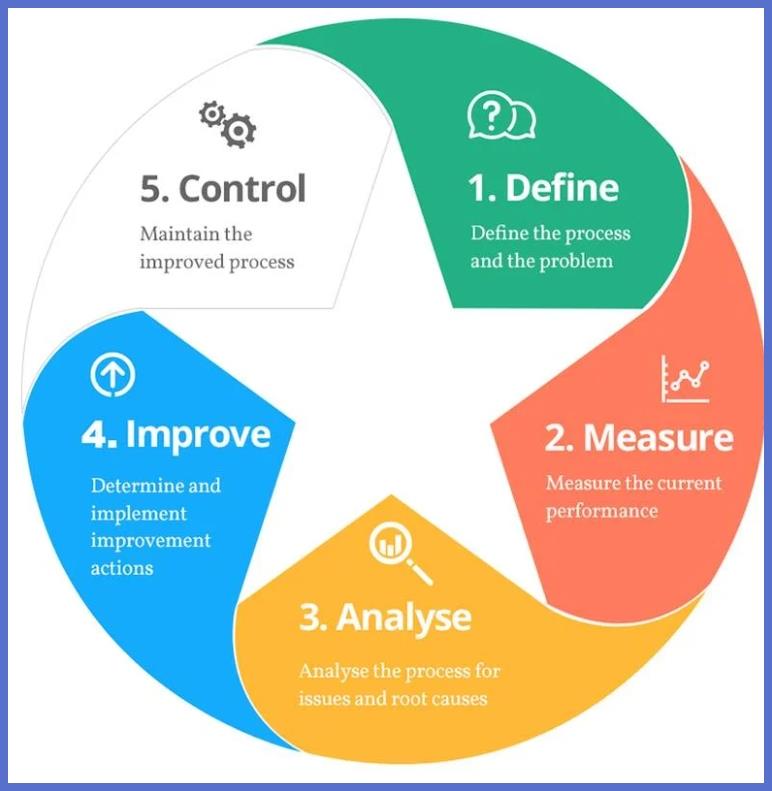 1. Define

Define the process and the problem

2. Measure

Measure the current performance

3. Analyse

Analyse the process for issues and root causes

4. Improve

Determine and implement improvement actions

5. Control

Maintain the improved process